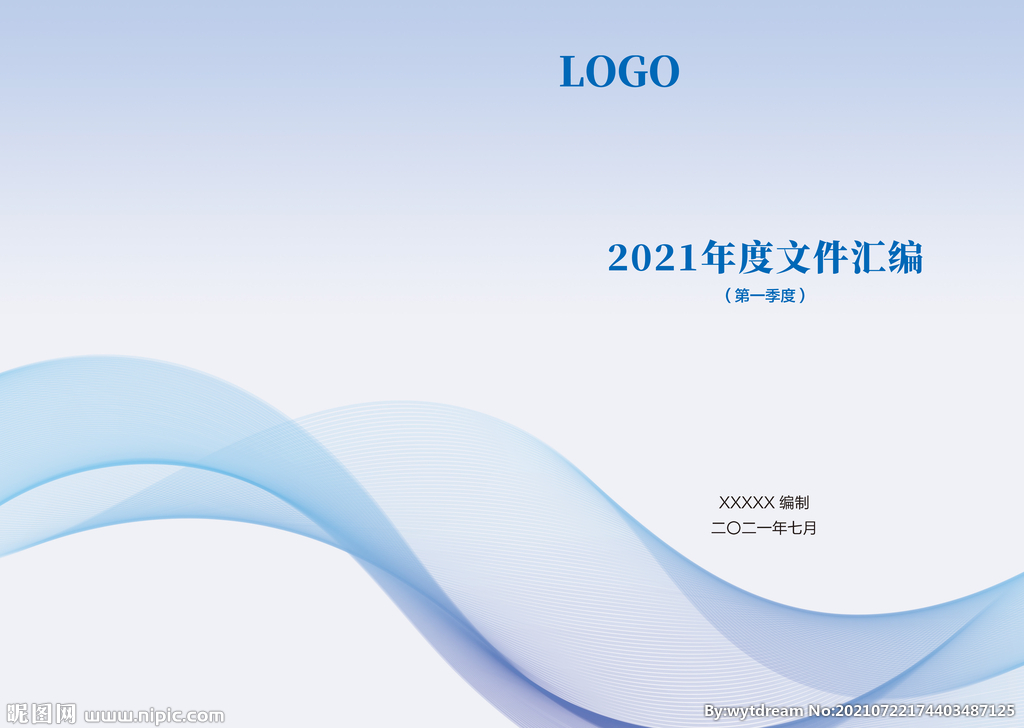 LOGO

2021年度文件汇编

（第一季度）

XXXXX 编制

二〇二一年七月

昵图网 www.nipic.com

By:wytdream No:20210722174403487125